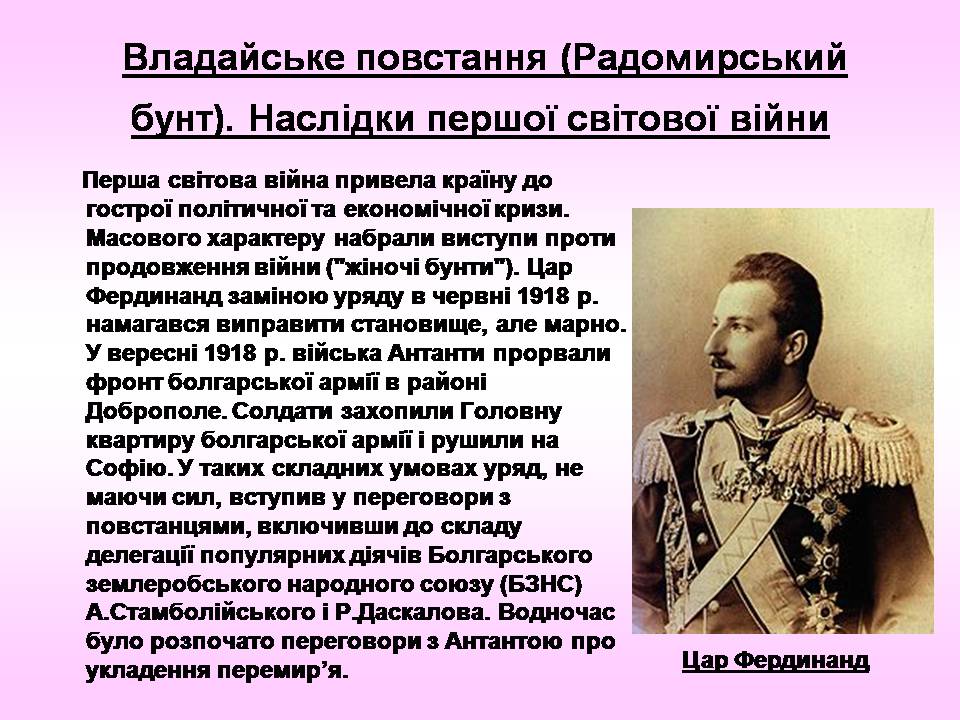 Владайське повстання (Радомирський бунт). Наслідки першої світової війни

Перша світова війна привела країну до гострої політичної та економічної кризи. Масового характеру набрали виступи проти продовження війни ("жіночі бунти"). Цар Фердинанд заміною уряду в червні 1918 р. намагався виправити становище, але марно. У вересні 1918 р. війська Антанти прорвали фронт болгарської армії в районі Доброполе. Солдати захопили Головну квартиру болгарської армії і рушили на Софію. У таких складних умовах уряд, не маючи сил, вступив у переговори з повстанцями, включивши до складу делегації популярних діячів Болгарського землеробського народного союзу (БЗНС) А.Стамболійського і Р.Даскалова. Водночас було розпочато переговори з Антантою про укладення перемир'я.

Цар Фердинанд